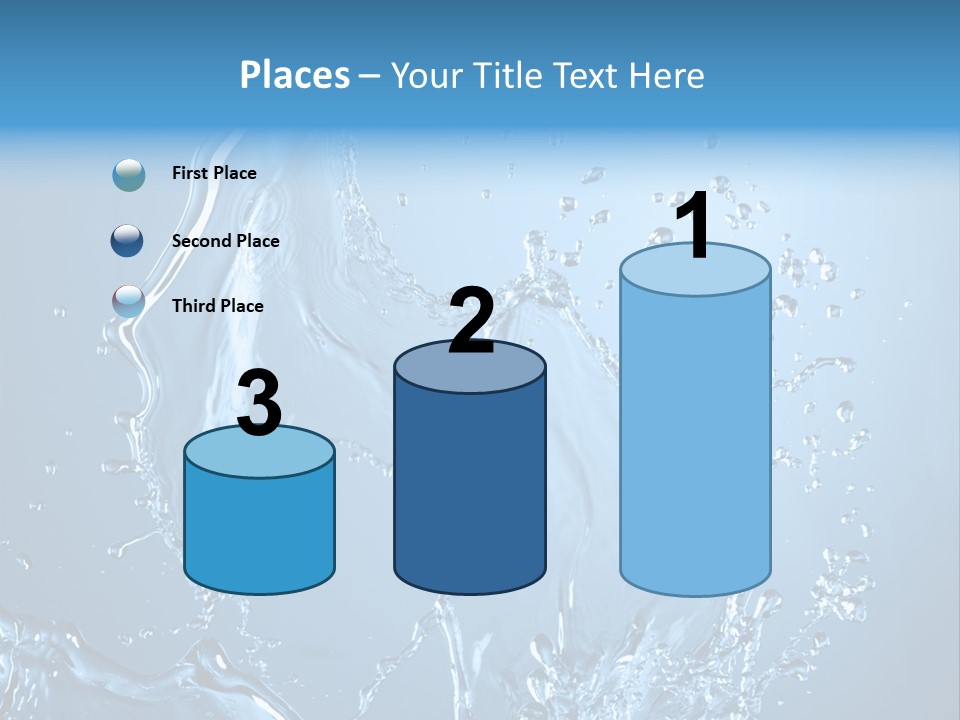 Places – Your Title Text Here

First Place

Second Place

Third Place

3

2

1